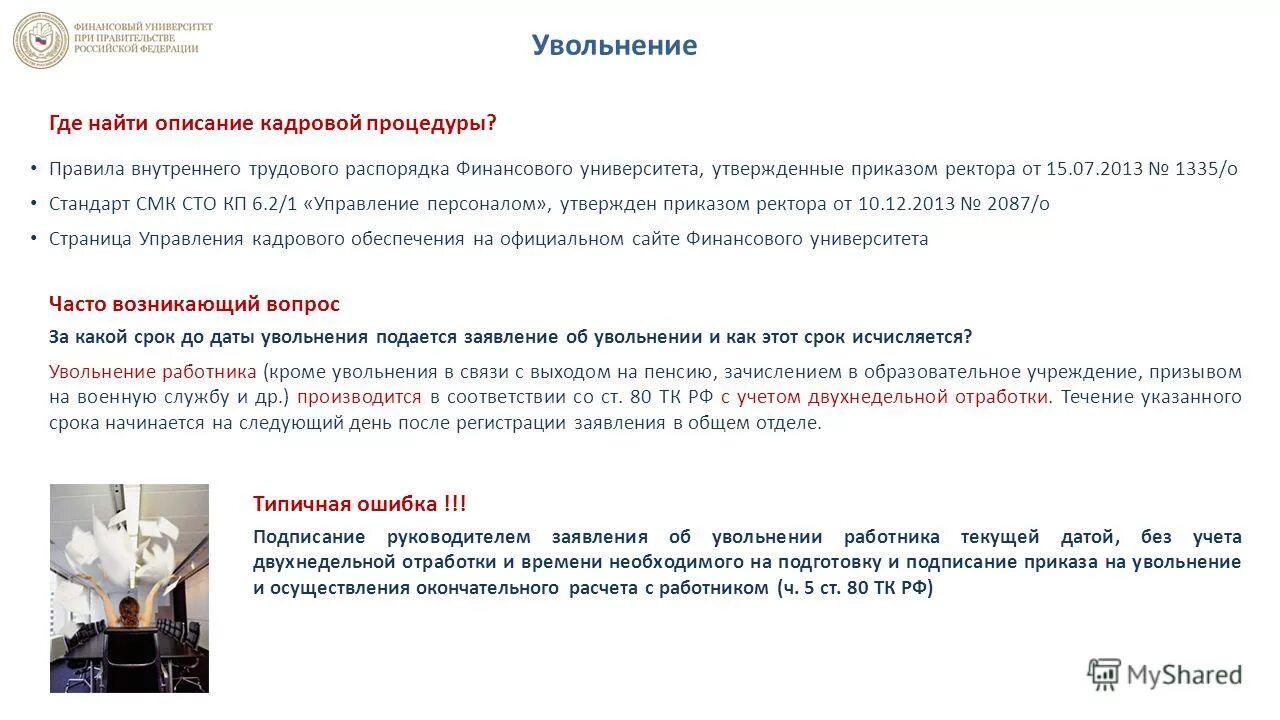 ФИНАНСОВЫЙ УНИВЕРСИТЕТ ПРИ ПРАВИТЕЛЬСТВЕ РОССИЙСКОЙ ФЕДЕРАЦИИ

Увольнение

Где найти описание кадровой процедуры?

• Правила внутреннего трудового распорядка Финансового университета, утвержденные приказом ректора от 15.07.2013 № 1335/о

• Стандарт СМК СТО КП 6.2/1 «Управление персоналом», утвержден приказом ректора от 10.12.2013 № 2087/о

• Страница Управления кадрового обеспечения на официальном сайте Финансового университета

Часто возникающий вопрос

За какой срок до даты увольнения подается заявление об увольнении и как этот срок исчисляется?

Увольнение работника (кроме увольнения в связи с выходом на пенсию, зачислением в образовательное учреждение, призывом на военную службу и др.) производится в соответствии со ст. 80 ТК РФ с учетом двухнедельной отработки. Течение указанного срока начинается на следующий день после регистрации заявления в общем отделе.

Типичная ошибка !!!

Подписание руководителем заявления об увольнении работника текущей датой, без учета двухнедельной отработки и времени необходимого на подготовку и подписание приказа на увольнение и осуществления окончательного расчета с работником (ч. 5 ст. 80 ТК РФ)

MyShared